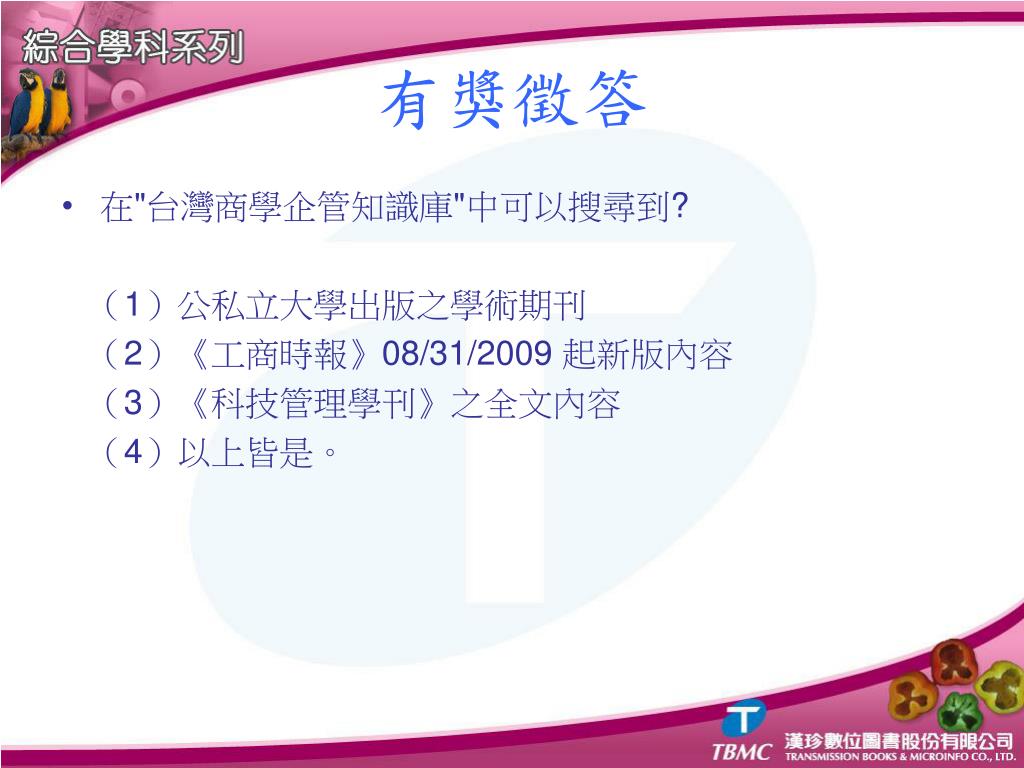 綜合學科系列

有獎徵答

• 在"台灣商學企管知識庫"中可以搜尋到?

（1）公私立大學出版之學術期刊
（2）《工商時報》08/31/2009 起新版內容
（3）《科技管理學刊》之全文內容
（4）以上皆是。

TBMC 漢珍數位圖書股份有限公司 TRANSMISSION BOOKS & MICROINFO CO., LTD.